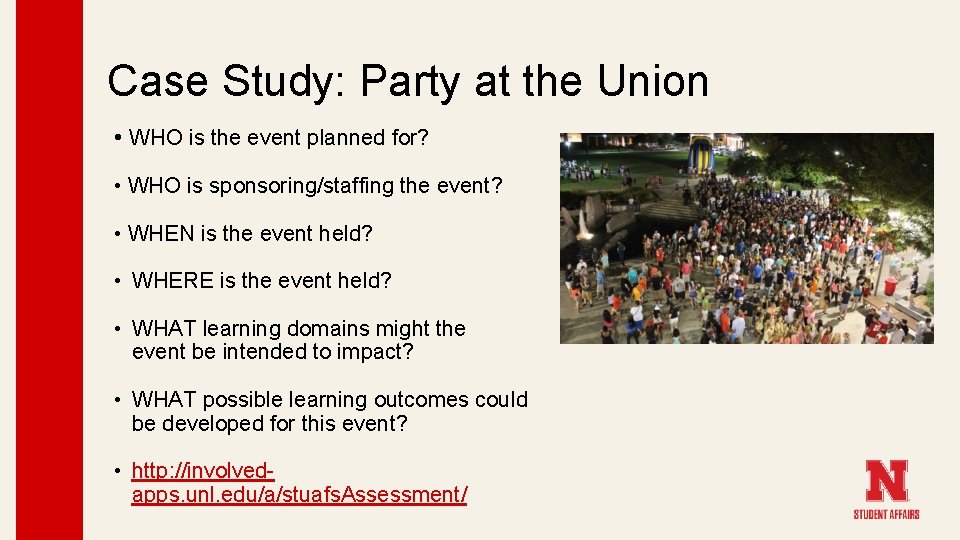 Case Study: Party at the Union

• WHO is the event planned for?

• WHO is sponsoring/staffing the event?

• WHEN is the event held?

• WHERE is the event held?

• WHAT learning domains might the event be intended to impact?

• WHAT possible learning outcomes could be developed for this event?

• http://involved-apps.unl.edu/a/stuafsAssessment/

N
STUDENT AFFAIRS